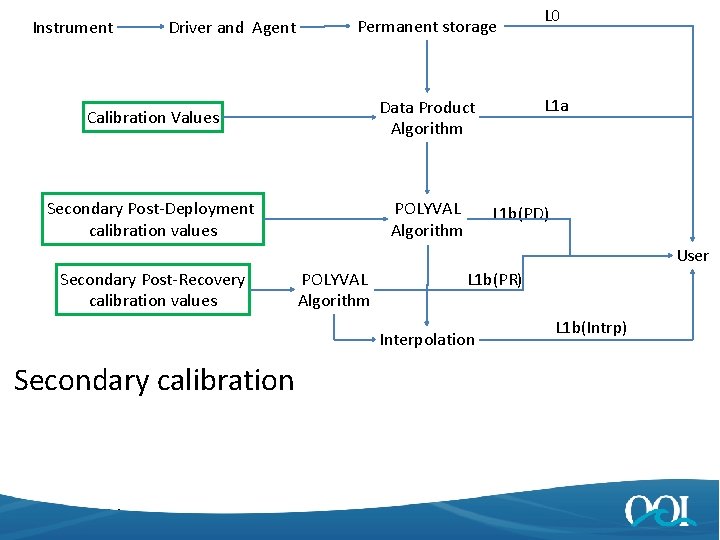 Instrument

Driver and Agent

Permanent storage

L0

Calibration Values

Data Product Algorithm

L1a

Secondary Post-Deployment calibration values

POLYVAL Algorithm

L1b(PD)

User

Secondary Post-Recovery calibration values

POLYVAL Algorithm

L1b(PR)

Interpolation

L1b(Intrp)

Secondary calibration

OOI